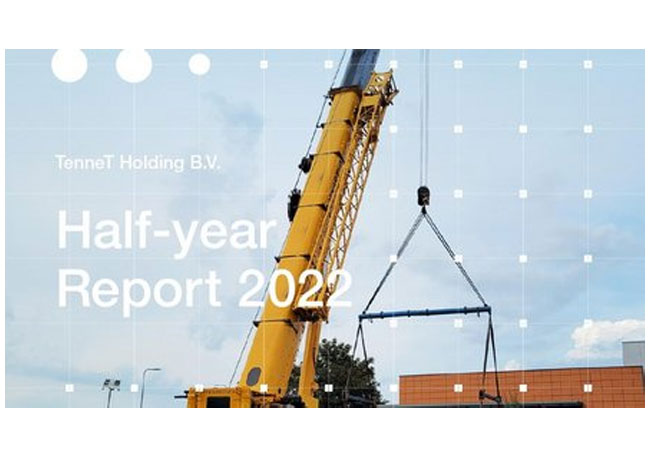 TenneT Holding B.V.

Half-year Report 2022